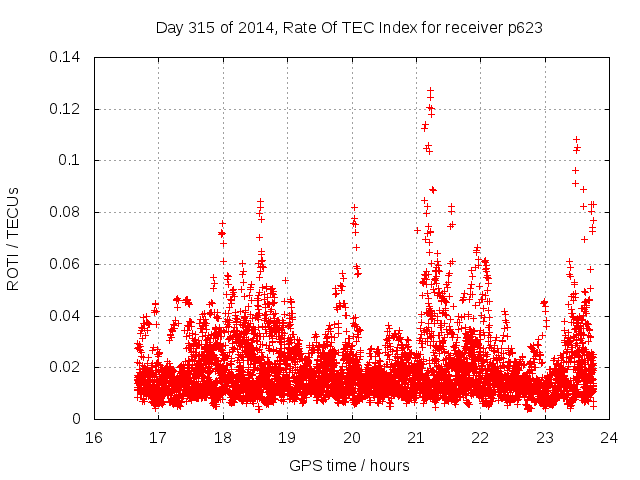 Day 315 of 2014, Rate Of TEC Index for receiver p623

ROTI / TECUs

0.14
0.12
0.1
0.08
0.06
0.04
0.02
0

16 17 18 19 20 21 22 23 24

GPS time / hours